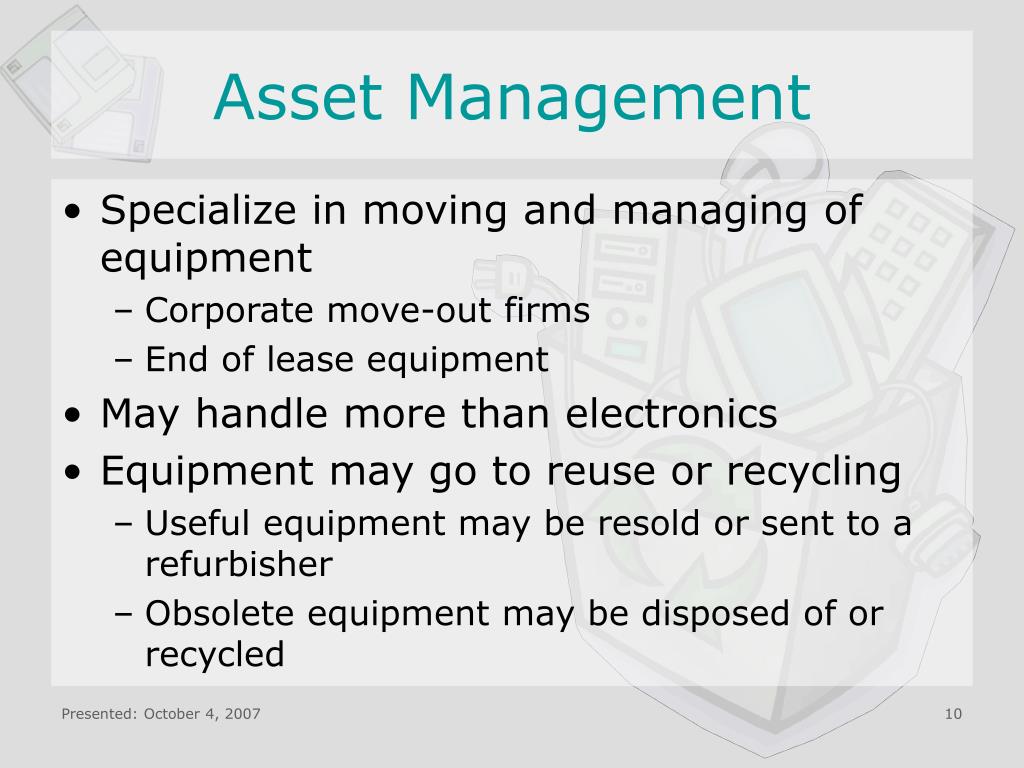 Asset Management

• Specialize in moving and managing of equipment
– Corporate move-out firms
– End of lease equipment
• May handle more than electronics
• Equipment may go to reuse or recycling
– Useful equipment may be resold or sent to a refurbisher
– Obsolete equipment may be disposed of or recycled

Presented: October 4, 2007

10